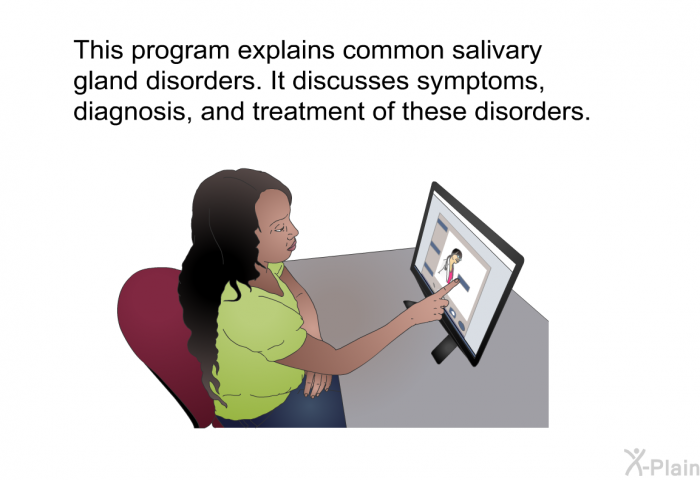 This program explains common salivary gland disorders. It discusses symptoms, diagnosis, and treatment of these disorders.

X-Plain